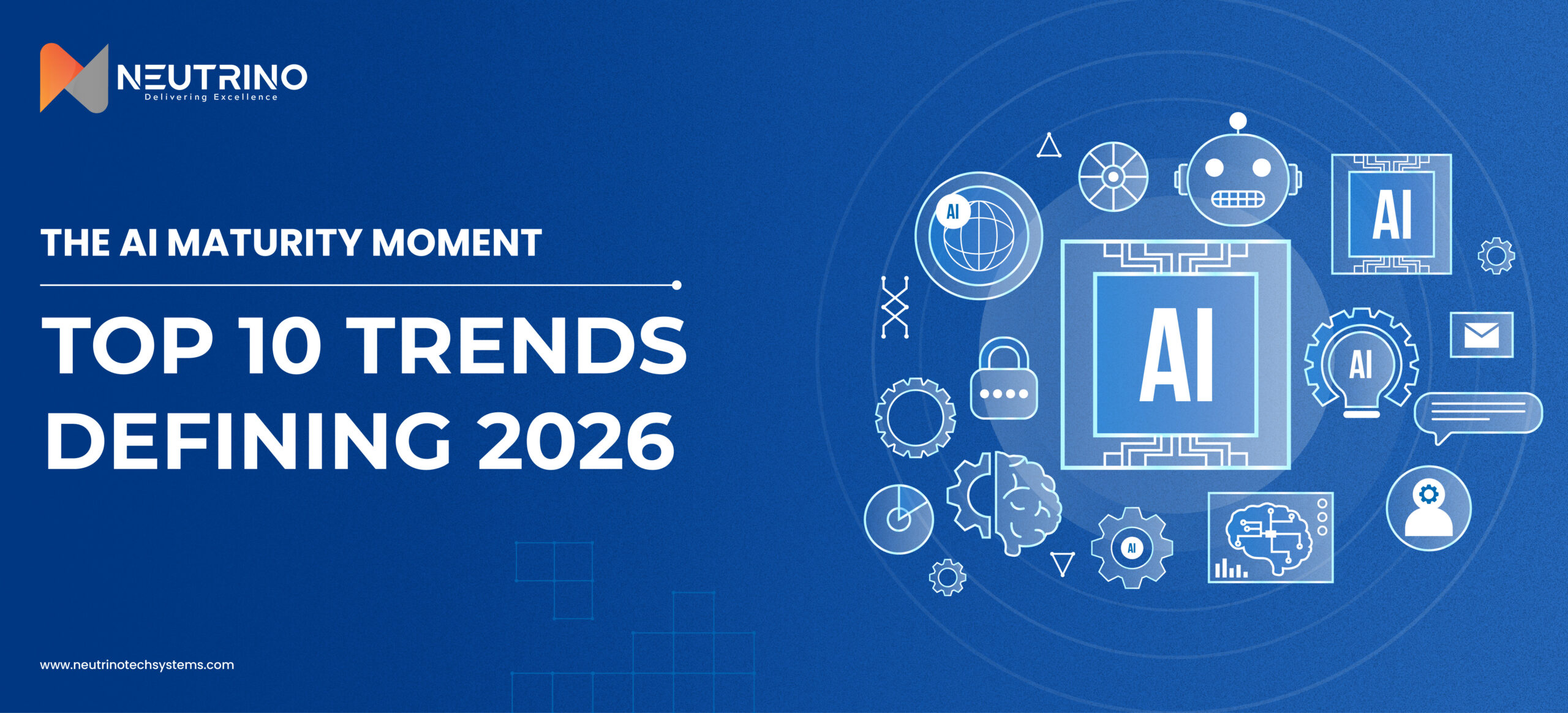 NEUTRINO
Delivering Excellence

THE AI MATURITY MOMENT

TOP 10 TRENDS DEFINING 2026

AI

AI

AI

AI

AI

www.neutrinotechsystems.com